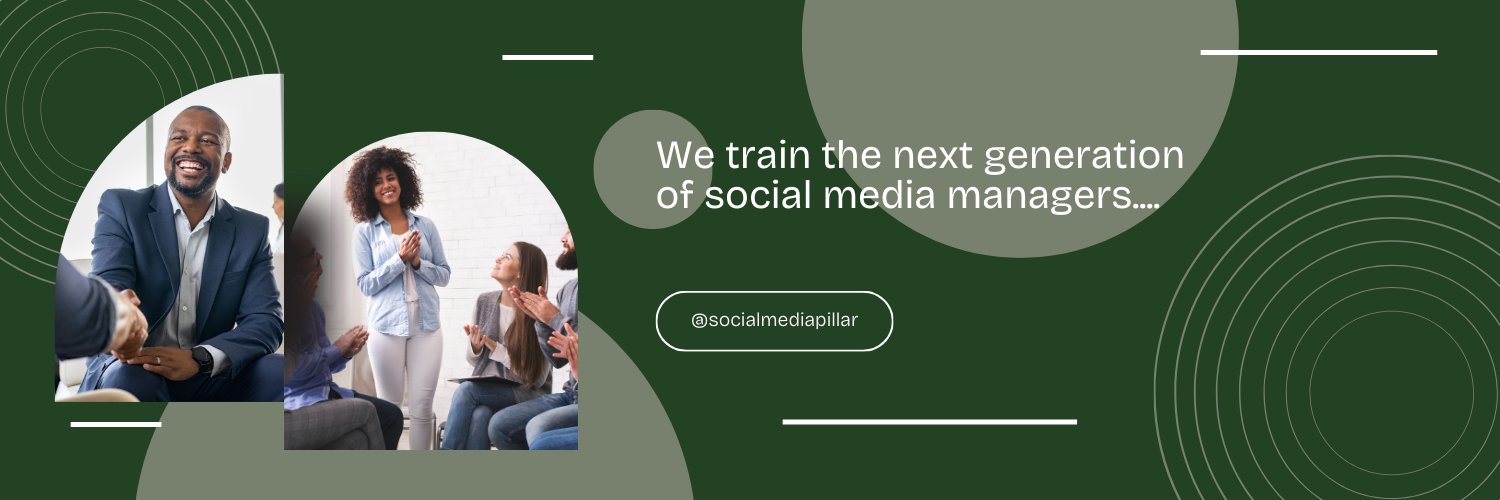 We train the next generation of social media managers....

@socialmediapillar